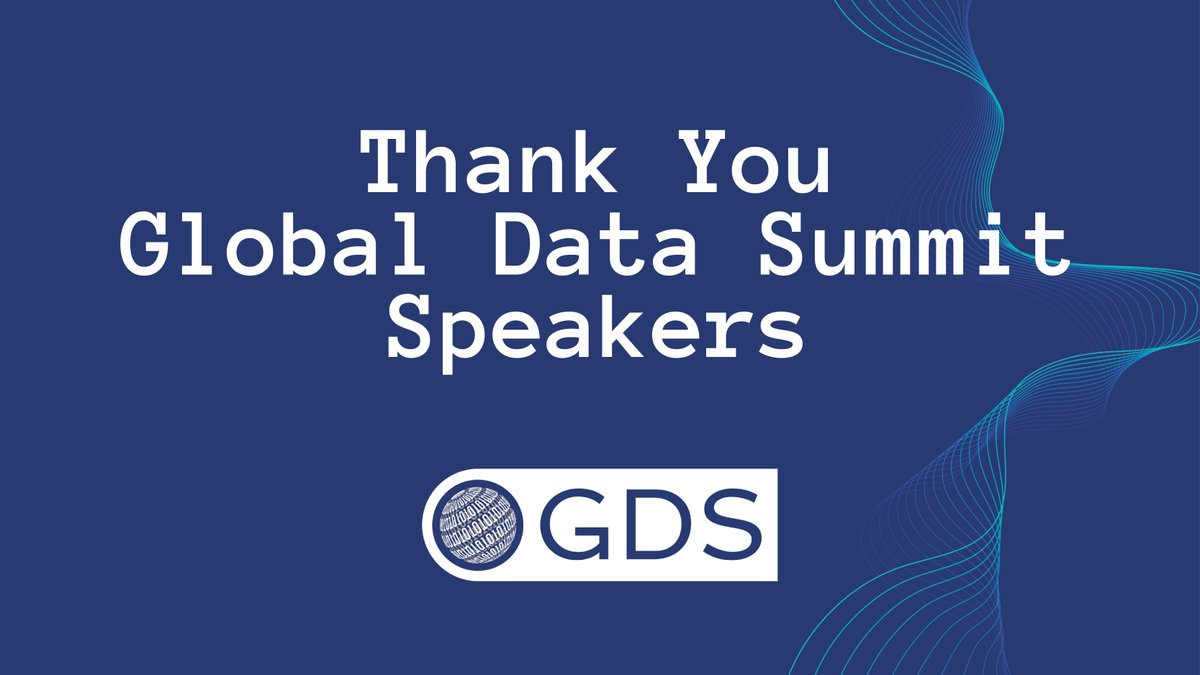 Thank You
Global Data Summit
Speakers

GDS